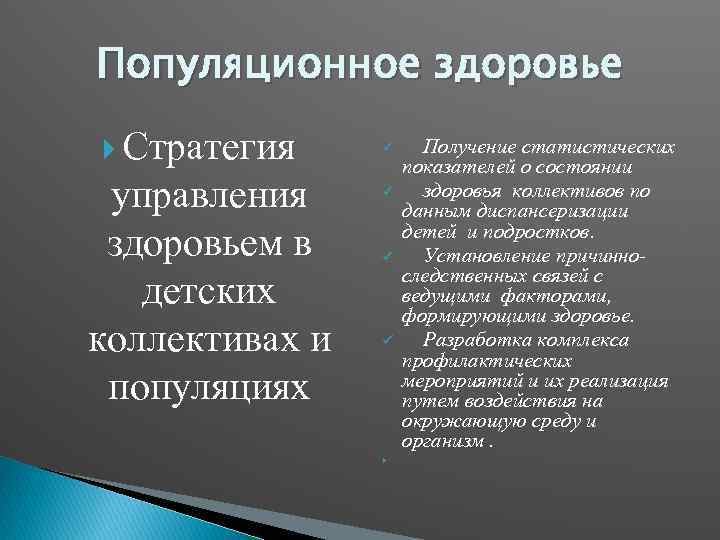 Популяционное здоровье

Стратегия управления здоровьем в детских коллективах и популяциях

Получение статистических показателей о состоянии

здоровья коллективов по данным диспансеризации детей и подростков.

Установление причинно-следственных связей с ведущими факторами, формирующими здоровье.

Разработка комплекса профилактических мероприятий и их реализация путем воздействия на окружающую среду и организм .